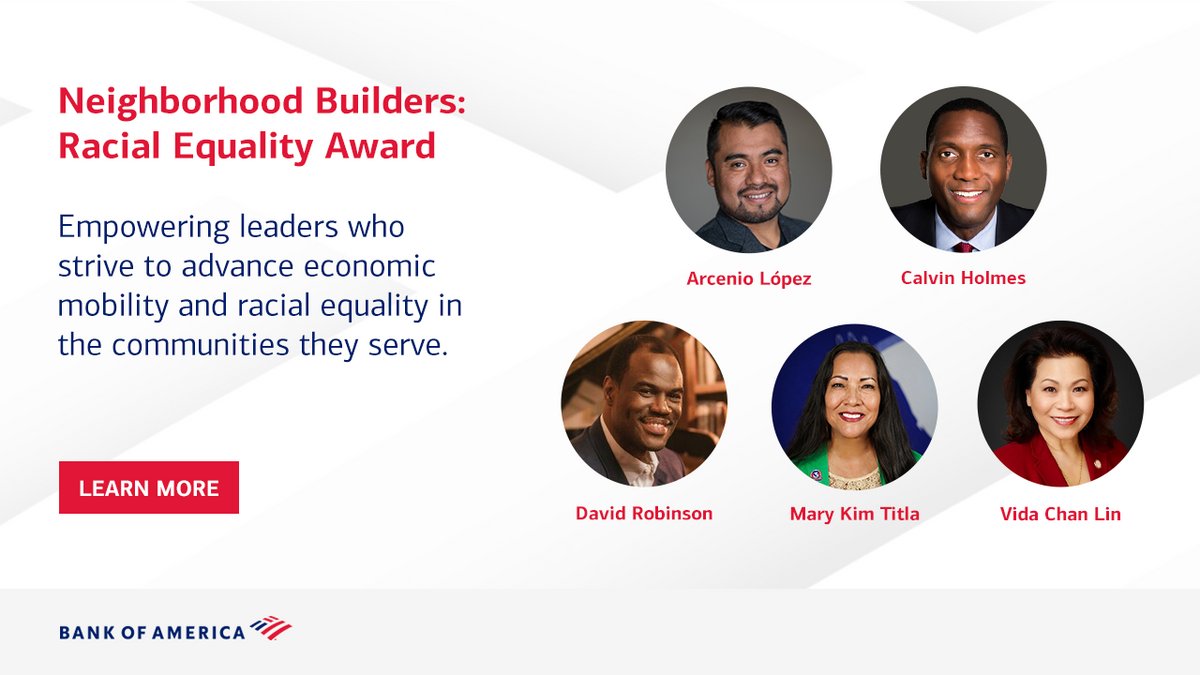 Neighborhood Builders: Racial Equality Award

Empowering leaders who strive to advance economic mobility and racial equality in the communities they serve.

LEARN MORE

Arcenio López

Calvin Holmes

David Robinson

Mary Kim Titla

Vida Chan Lin

BANK OF AMERICA